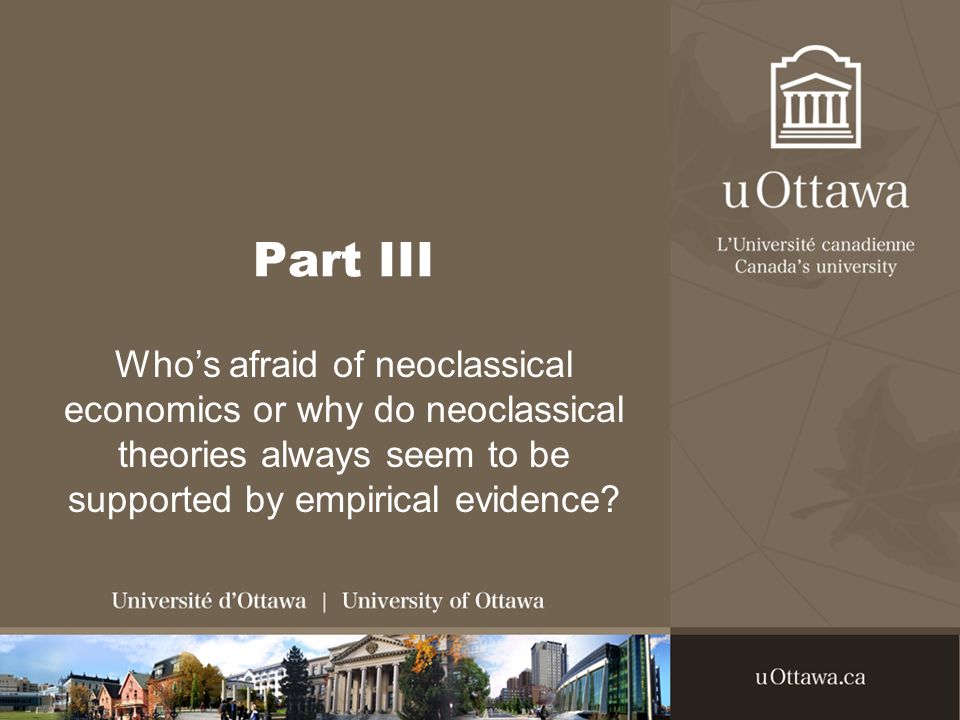 uOttawa

L'Université canadienne
Canada's university

Part III

Who's afraid of neoclassical economics or why do neoclassical theories always seem to be supported by empirical evidence?

Université d'Ottawa | University of Ottawa

uOttawa.ca